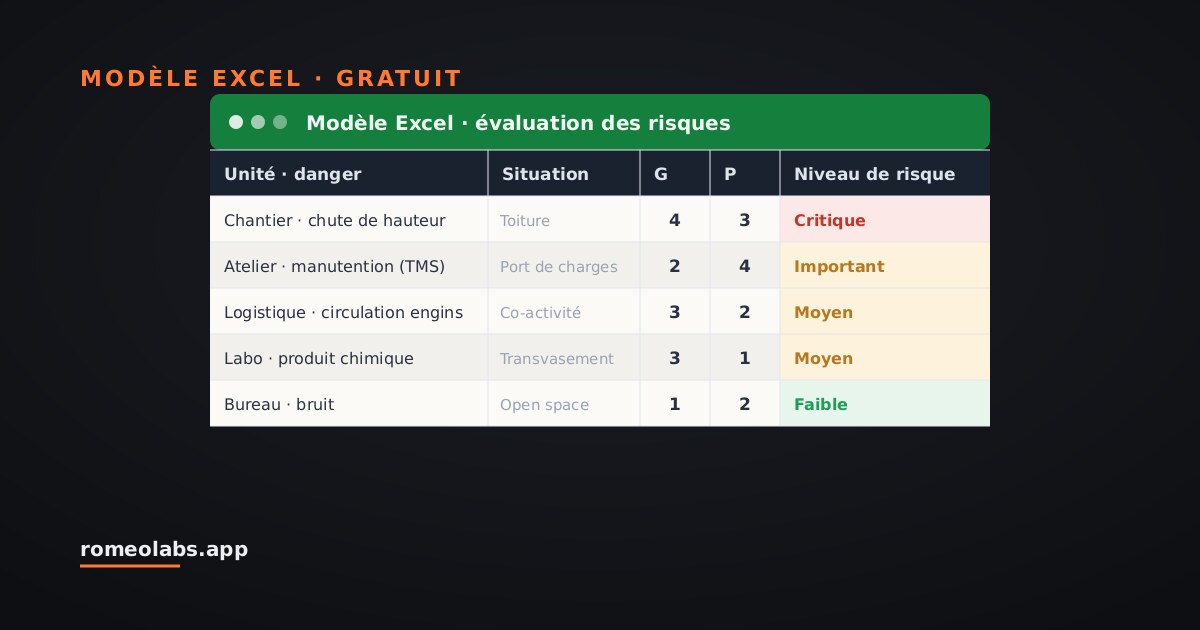 MODÈLE EXCEL · GRATUIT

Modèle Excel · évaluation des risques

| Unité · danger | Situation | G | P | Niveau de risque |
|---|---|---|---|---|
| Chantier · chute de hauteur | Toiture | 4 | 3 | Critique |
| Atelier · manutention (TMS) | Port de charges | 2 | 4 | Important |
| Logistique · circulation engins | Co-activité | 3 | 2 | Moyen |
| Labo · produit chimique | Transvasement | 3 | 1 | Moyen |
| Bureau · bruit | Open space | 1 | 2 | Faible |

romeolabs.app